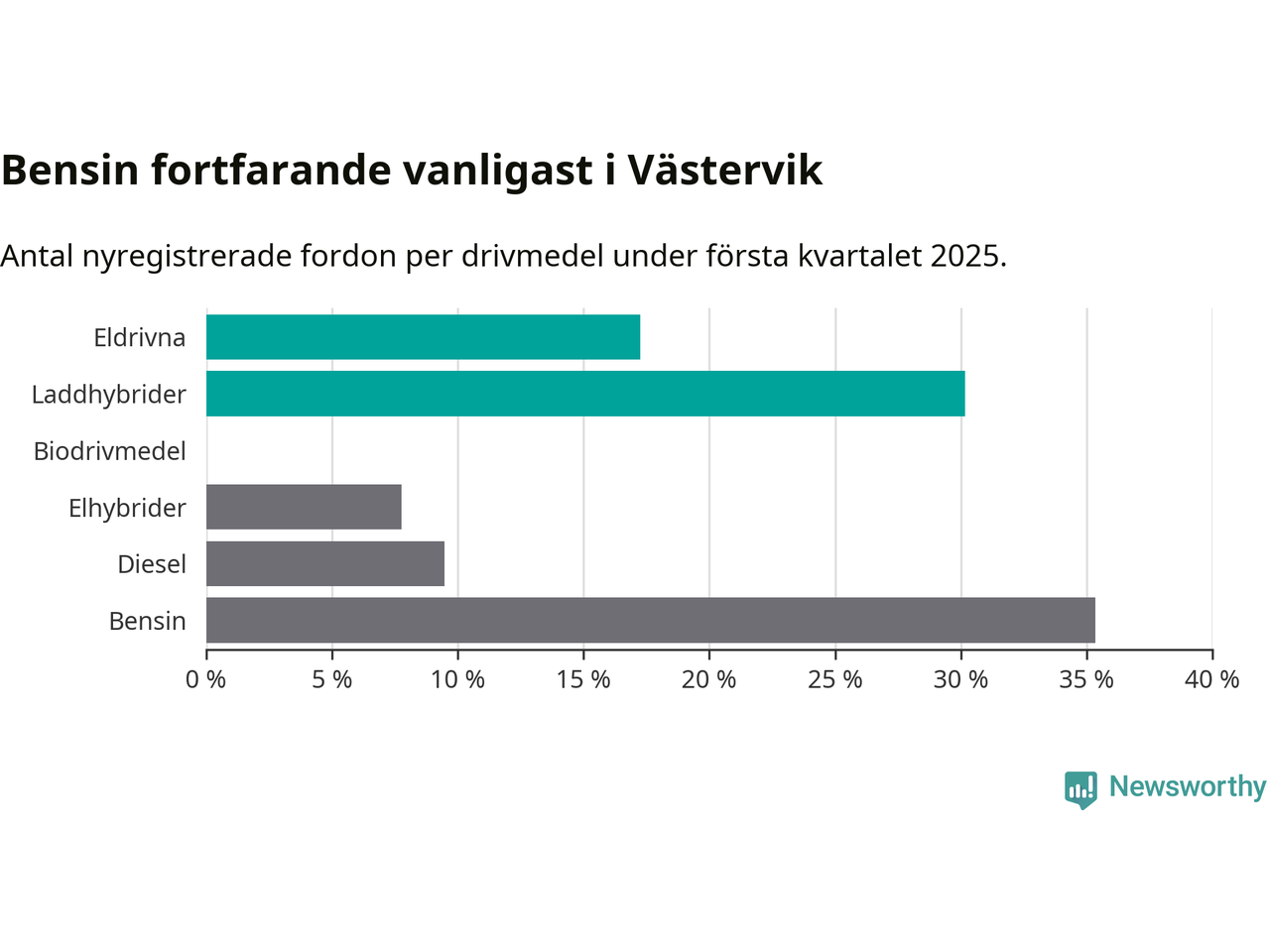 Bensin fortfarande vanligast i Västervik

Antal nyregistrerade fordon per drivmedel under första kvartalet 2025.

Eldrivna
Laddhybrider
Biodrivmedel
Elhybrider
Diesel
Bensin

0 %
5 %
10 %
15 %
20 %
25 %
30 %
35 %
40 %

Newsworthy